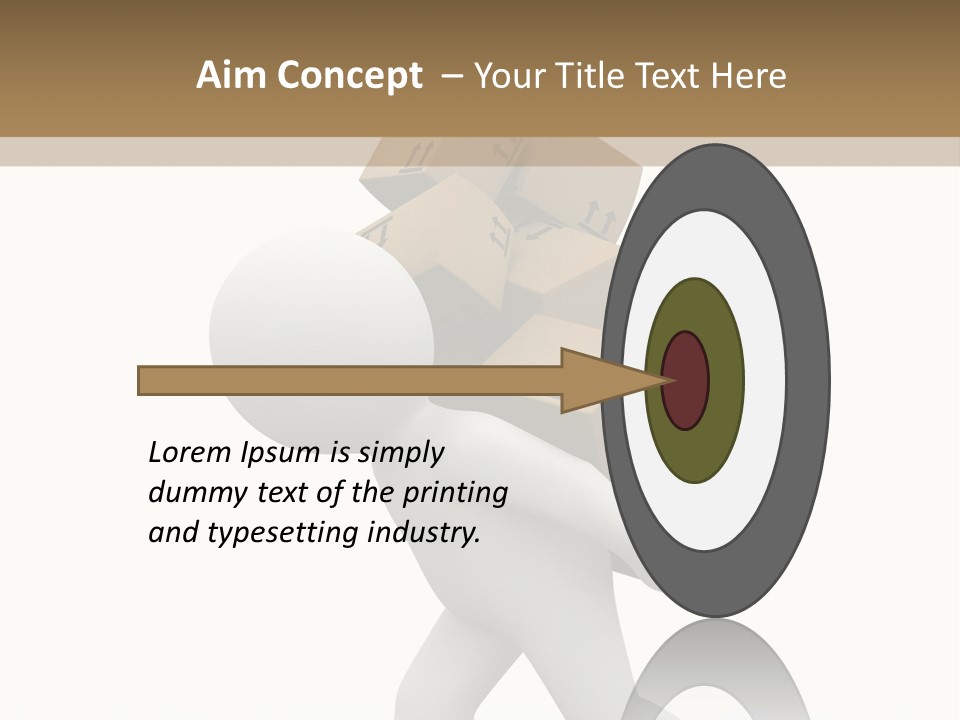 Aim Concept – Your Title Text Here

Lorem Ipsum is simply dummy text of the printing and typesetting industry.